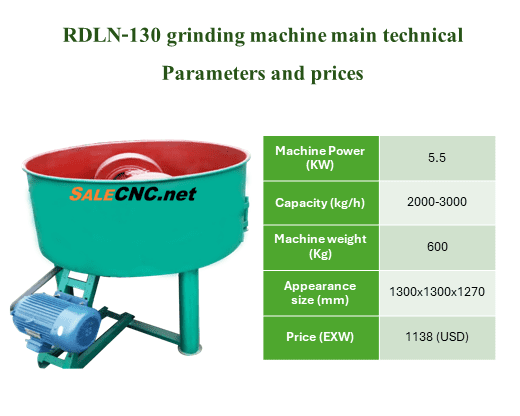 RDLN-130 grinding machine main technical Parameters and prices

SALECNC.net

| Machine Power (KW) | 5.5 |
|---|---|
| Capacity (kg/h) | 2000-3000 |
| Machine weight (Kg) | 600 |
| Appearance size (mm) | 1300x1300x1270 |
| Price (EXW) | 1138 (USD) |